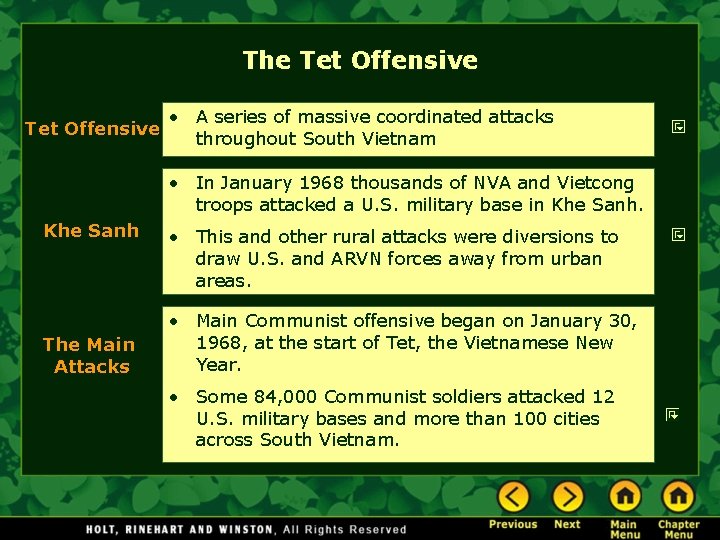 The Tet Offensive

Tet Offensive

• A series of massive coordinated attacks throughout South Vietnam

Khe Sanh

• In January 1968 thousands of NVA and Vietcong troops attacked a U.S. military base in Khe Sanh.

• This and other rural attacks were diversions to draw U.S. and ARVN forces away from urban areas.

The Main Attacks

• Main Communist offensive began on January 30, 1968, at the start of Tet, the Vietnamese New Year.

• Some 84,000 Communist soldiers attacked 12 U.S. military bases and more than 100 cities across South Vietnam.

HOLT, RINEHART AND WINSTON, All Rights Reserved

Previous Next Main Menu Chapter Menu